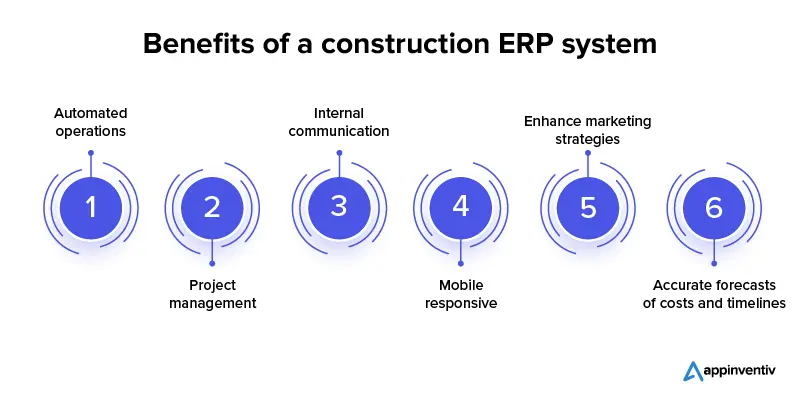 Benefits of a construction ERP system

Automated operations

1

2

Project management

Internal communication

3

4

Mobile responsive

Enhance marketing strategies

5

6

Accurate forecasts of costs and timelines

appinventiv